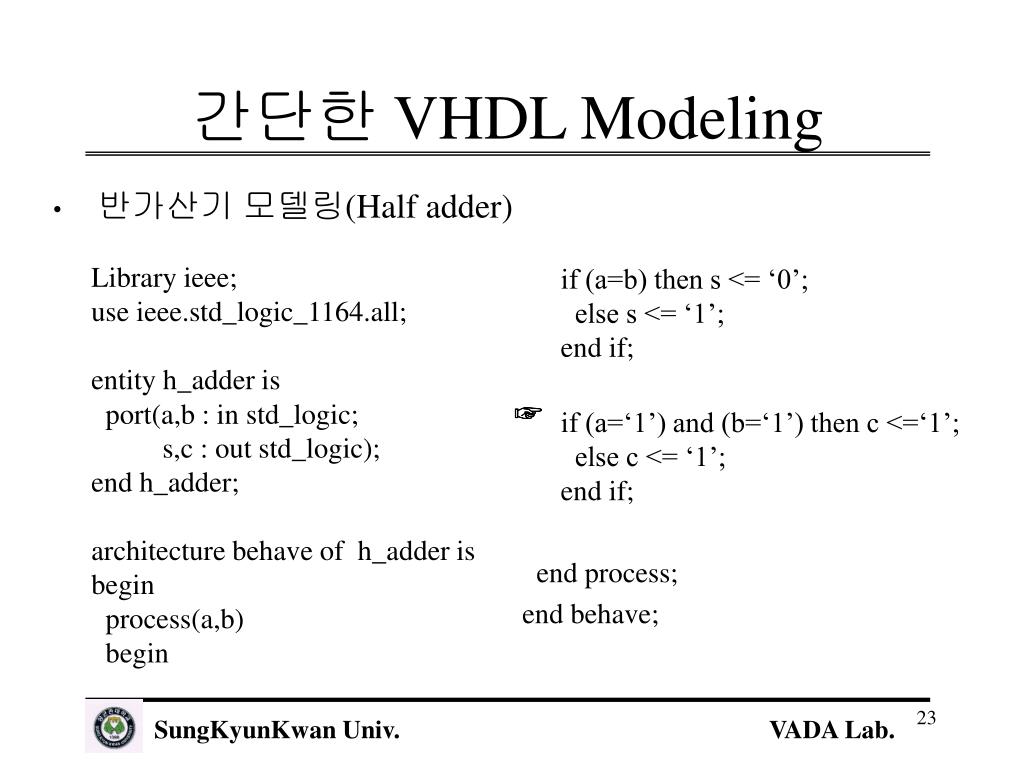 간단한 VHDL Modeling

• 반가산기 모델링(Half adder)

Library ieee;
use ieee.std_logic_1164.all;

entity h_adder is
port(a,b : in std_logic;
s,c : out std_logic);
end h_adder;

architecture behave of h_adder is
begin
process(a,b)
begin

if (a=b) then s <= ‘0’;
else s <= ‘1’;
end if;

☞ if (a=‘1’) and (b=‘1’) then c <=‘1’;
else c <= ‘1’;
end if;

end process;
end behave;

SungKyunKwan Univ.
VADA Lab.
23